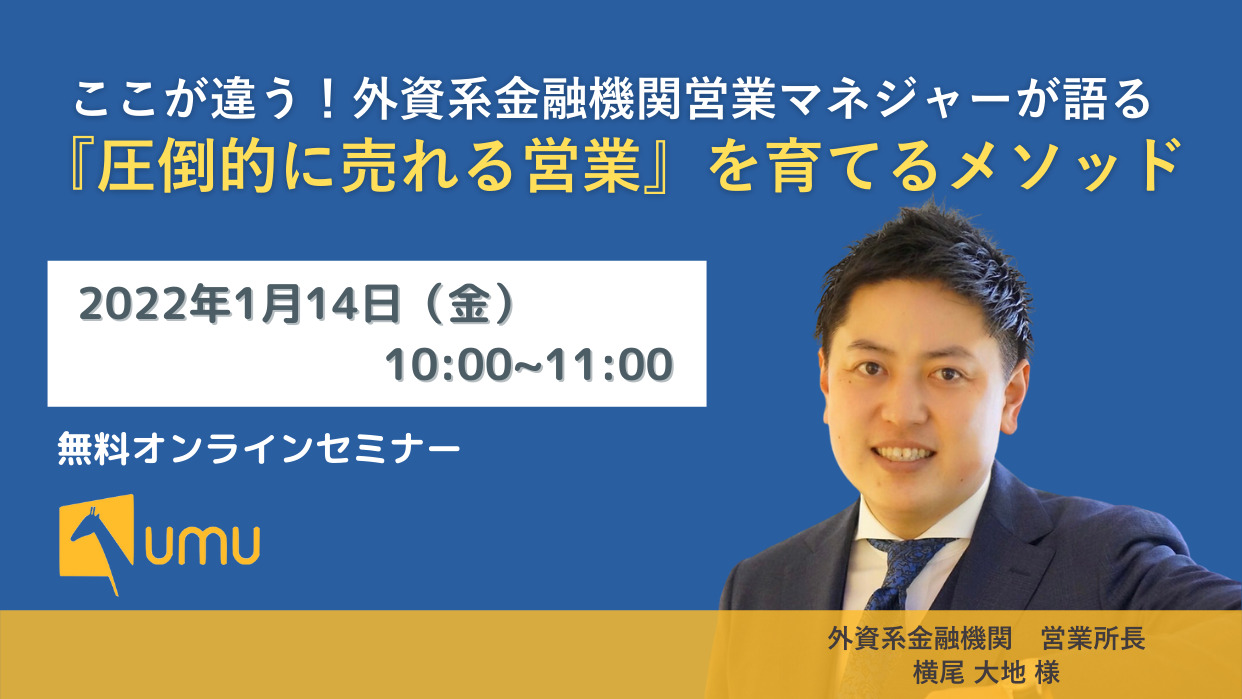 ここが違う！外資系金融機関営業マネジャーが語る
『圧倒的に売れる営業』を育てるメソッド

2022年1月14日（金）
10:00~11:00

無料オンラインセミナー

umu

外資系金融機関　営業所長
横尾 大地 様